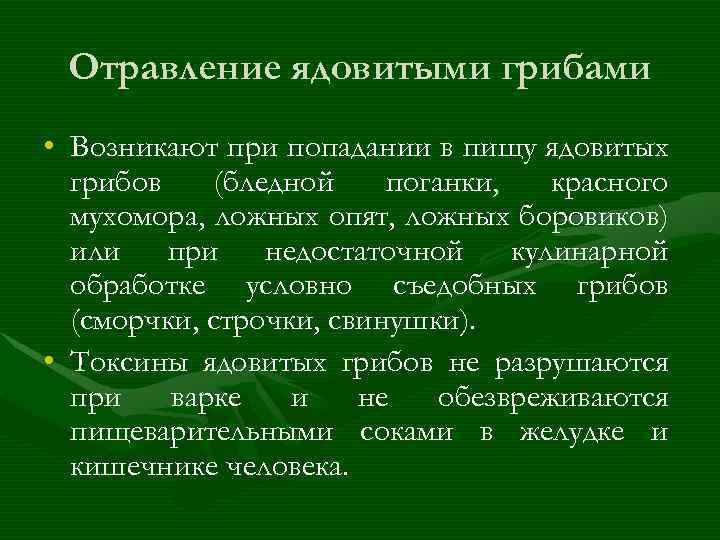 Отравление ядовитыми грибами

• Возникают при попадании в пищу ядовитых грибов (бледной поганки, красного мухомора, ложных опят, ложных боровиков) или при недостаточной кулинарной обработке условно съедобных грибов (сморчки, строчки, свинушки).

• Токсины ядовитых грибов не разрушаются при варке и не обезвреживаются пищеварительными соками в желудке и кишечнике человека.